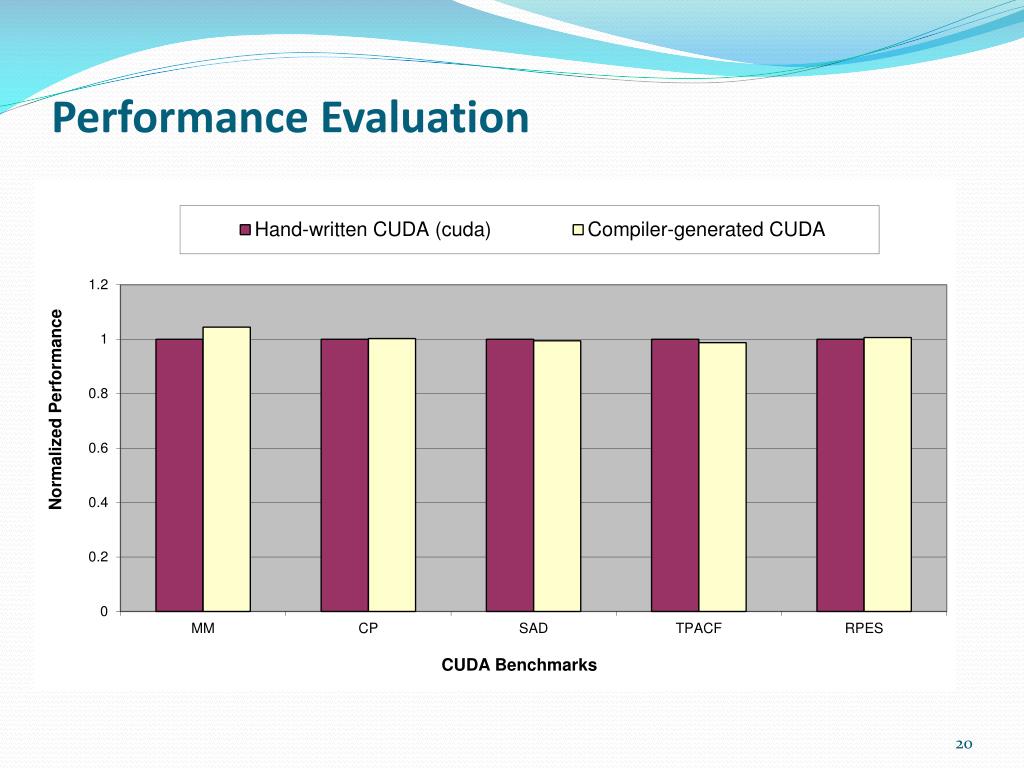 Performance Evaluation

Hand-written CUDA (cuda)
Compiler-generated CUDA

Normalized Performance

1.2
1
0.8
0.6
0.4
0.2
0

MM
CP
SAD
TPACF
RPES

CUDA Benchmarks

20